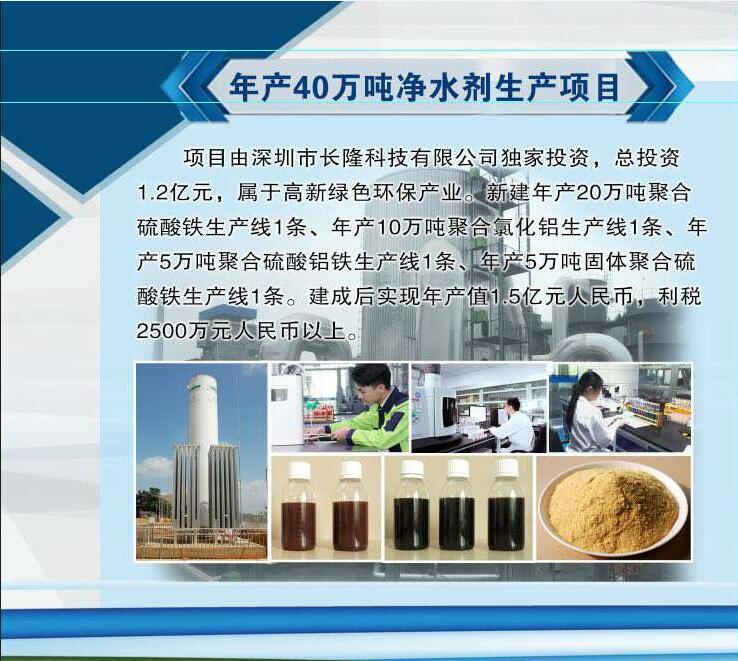 年产40万吨净水剂生产项目

项目由深圳市长隆科技有限公司独家投资，总投资1.2亿元，属于高新绿色环保产业。新建年产20万吨聚合硫酸铁生产线1条、年产10万吨聚合氯化铝生产线1条、年产5万吨聚合硫酸铝铁生产线1条、年产5万吨固体聚合硫酸铁生产线1条。建成后实现年产值1.5亿元人民币，利税2500万元人民币以上。